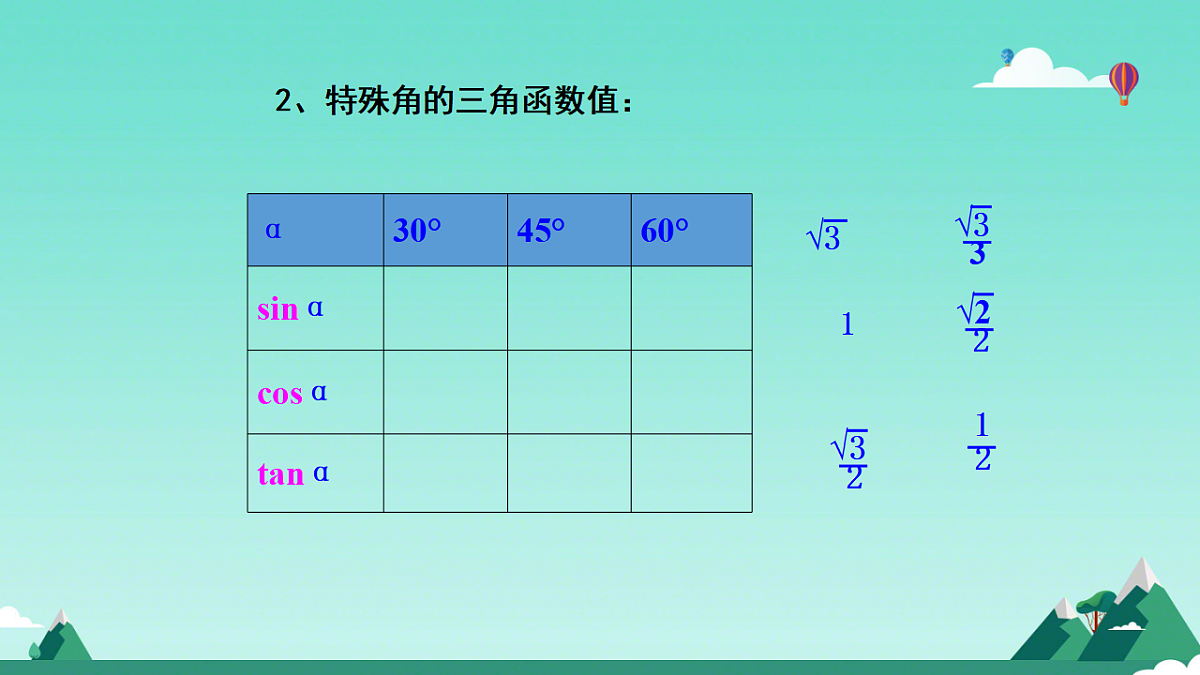 2、特殊角的三角函数值：

| α | 30° | 45° | 60° |
|---|---|---|---|
| sin α | | | |
| cos α | | | |
| tan α | | | |

$\sqrt{3}$ $\frac{\sqrt{3}}{3}$

$1$ $\frac{\sqrt{2}}{2}$

$\frac{\sqrt{3}}{2}$ $\frac{1}{2}$